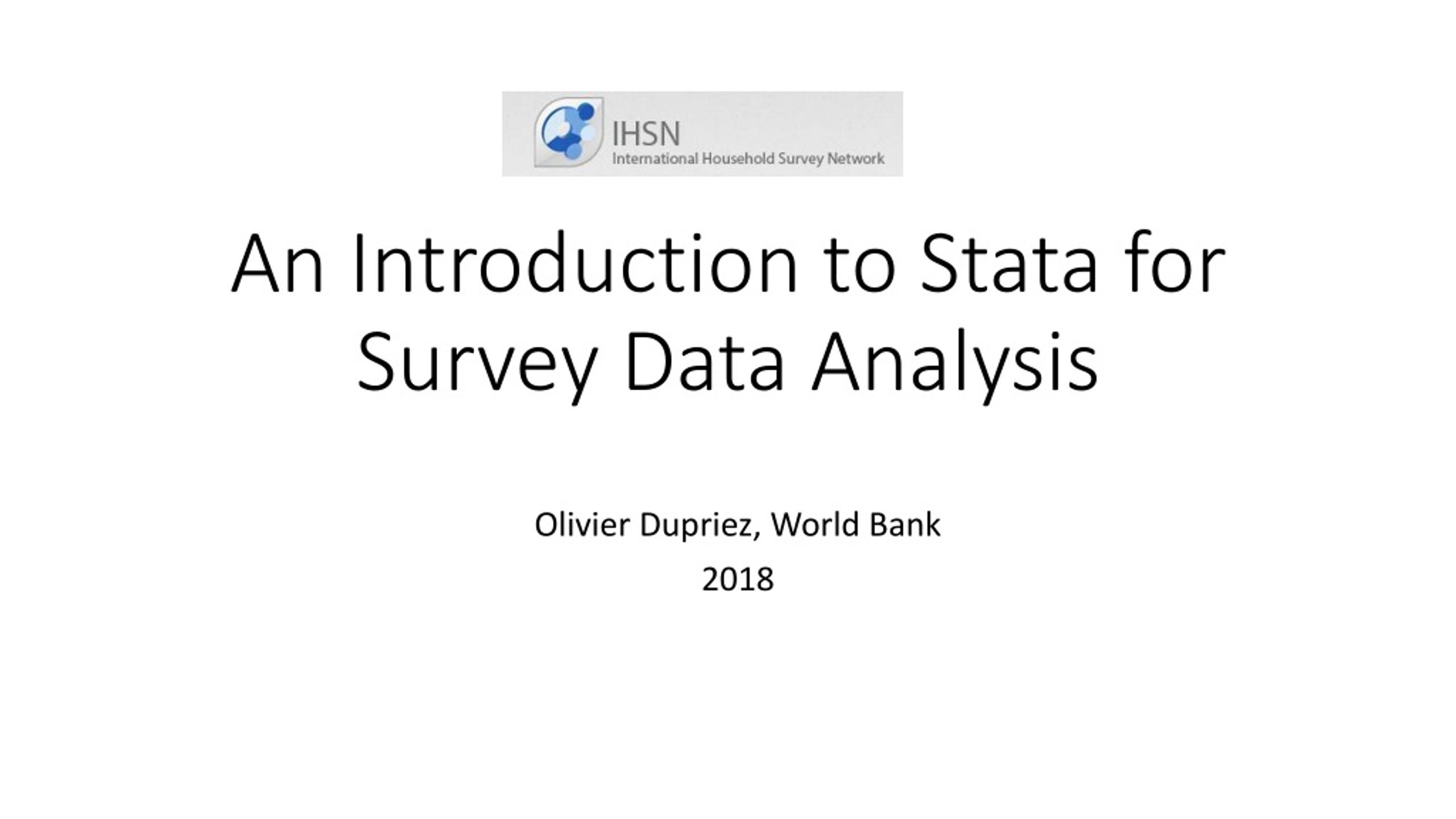 IHSN
International Household Survey Network

An Introduction to Stata for Survey Data Analysis

Olivier Dupriez, World Bank

2018